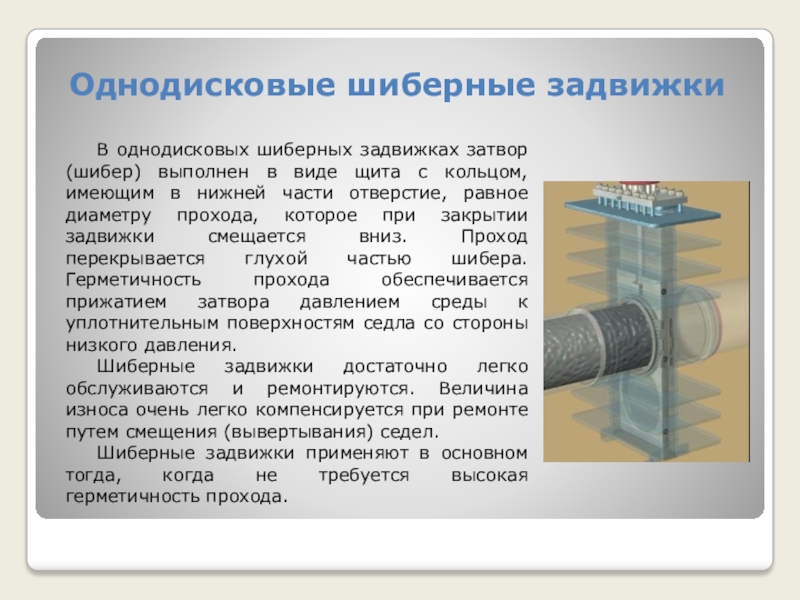 Однодисковые шиберные задвижки

В однодисковых шиберных задвижках затвор (шибер) выполнен в виде щита с кольцом, имеющим в нижней части отверстие, равное диаметру прохода, которое при закрытии задвижки смещается вниз. Проход перекрывается глухой частью шибера. Герметичность прохода обеспечивается прижатием затвора давлением среды к уплотнительным поверхностям седла со стороны низкого давления.

Шиберные задвижки достаточно легко обслуживаются и ремонтируются. Величина износа очень легко компенсируется при ремонте путем смещения (вывертывания) седел.

Шиберные задвижки применяют в основном тогда, когда не требуется высокая герметичность прохода.